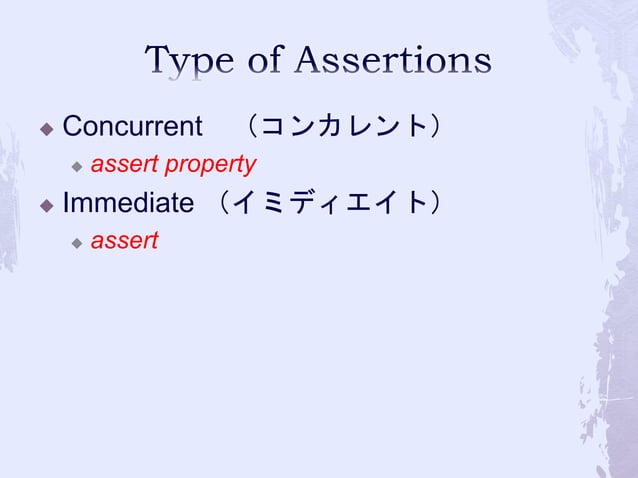 Type of Assertions

Concurrent （コンカレント）

assert property

Immediate （イミディエイト）

assert